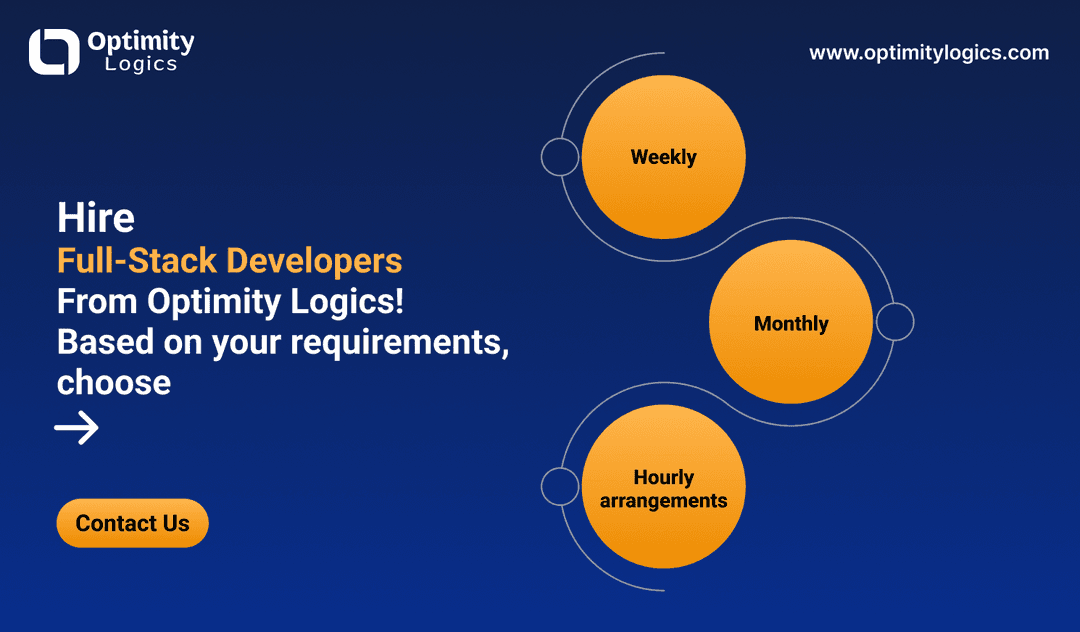 Optimity
Logics

www.optimitylogics.com

Hire
Full-Stack Developers
From Optimity Logics!
Based on your requirements, choose
→

Contact Us

Weekly

Monthly

Hourly arrangements